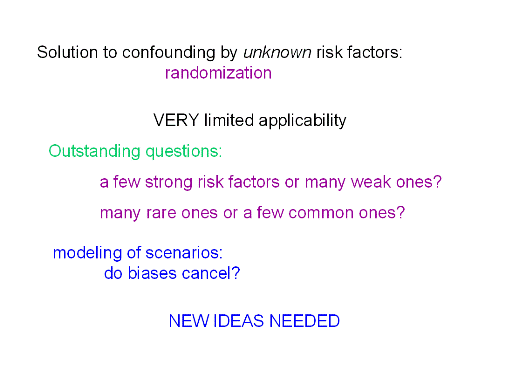 Solution to confounding by unknown risk factors:
randomization

VERY limited applicability

Outstanding questions:

a few strong risk factors or many weak ones?

many rare ones or a few common ones?

modeling of scenarios:
do biases cancel?

NEW IDEAS NEEDED